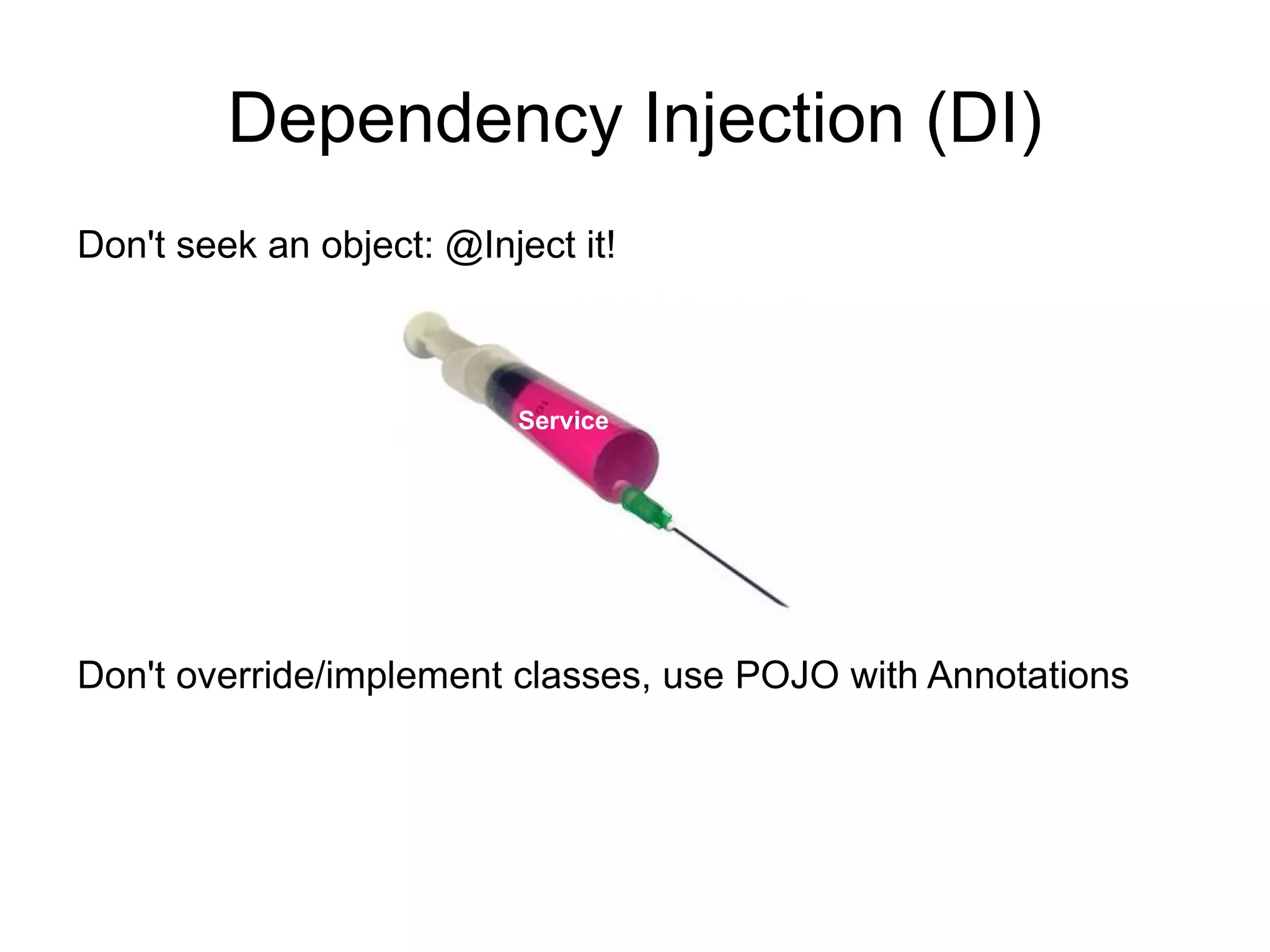 Dependency Injection (DI)

Don't seek an object: @Inject it!

Service

Don't override/implement classes, use POJO with Annotations